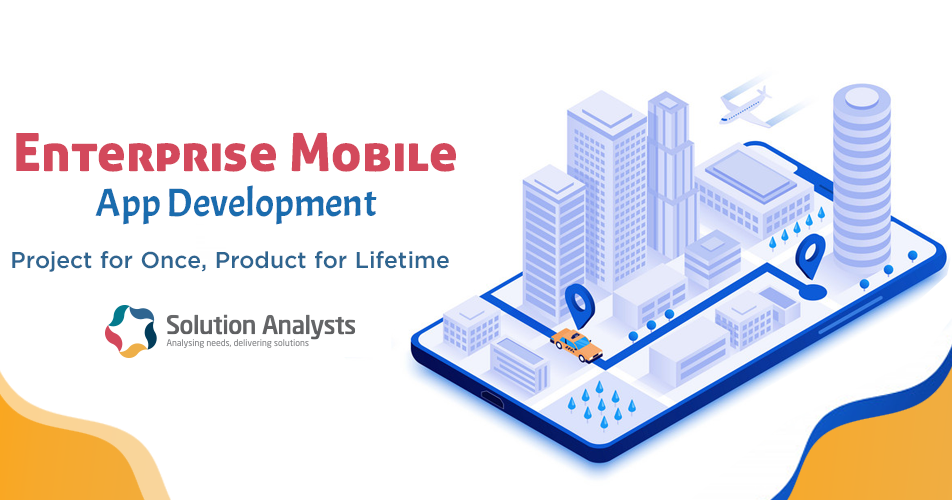 Enterprise Mobile
App Development

Project for Once, Product for Lifetime

Solution Analysts
Analysing needs, delivering solutions